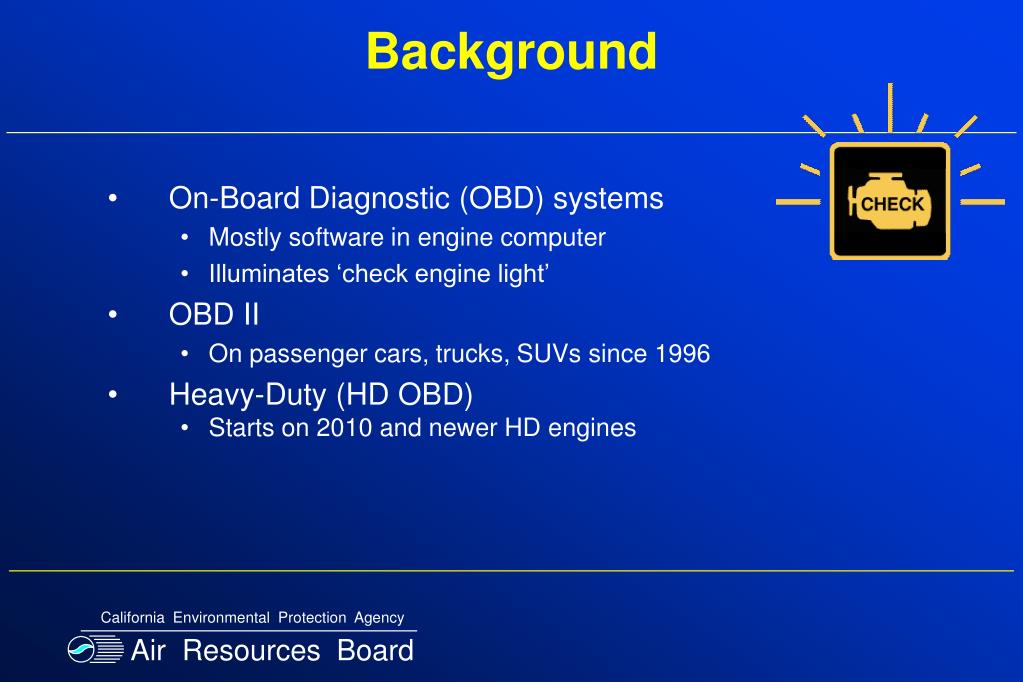 Background

CHECK

• On-Board Diagnostic (OBD) systems
  • Mostly software in engine computer
  • Illuminates ‘check engine light’
• OBD II
  • On passenger cars, trucks, SUVs since 1996
• Heavy-Duty (HD OBD)
  • Starts on 2010 and newer HD engines

California Environmental Protection Agency
Air Resources Board